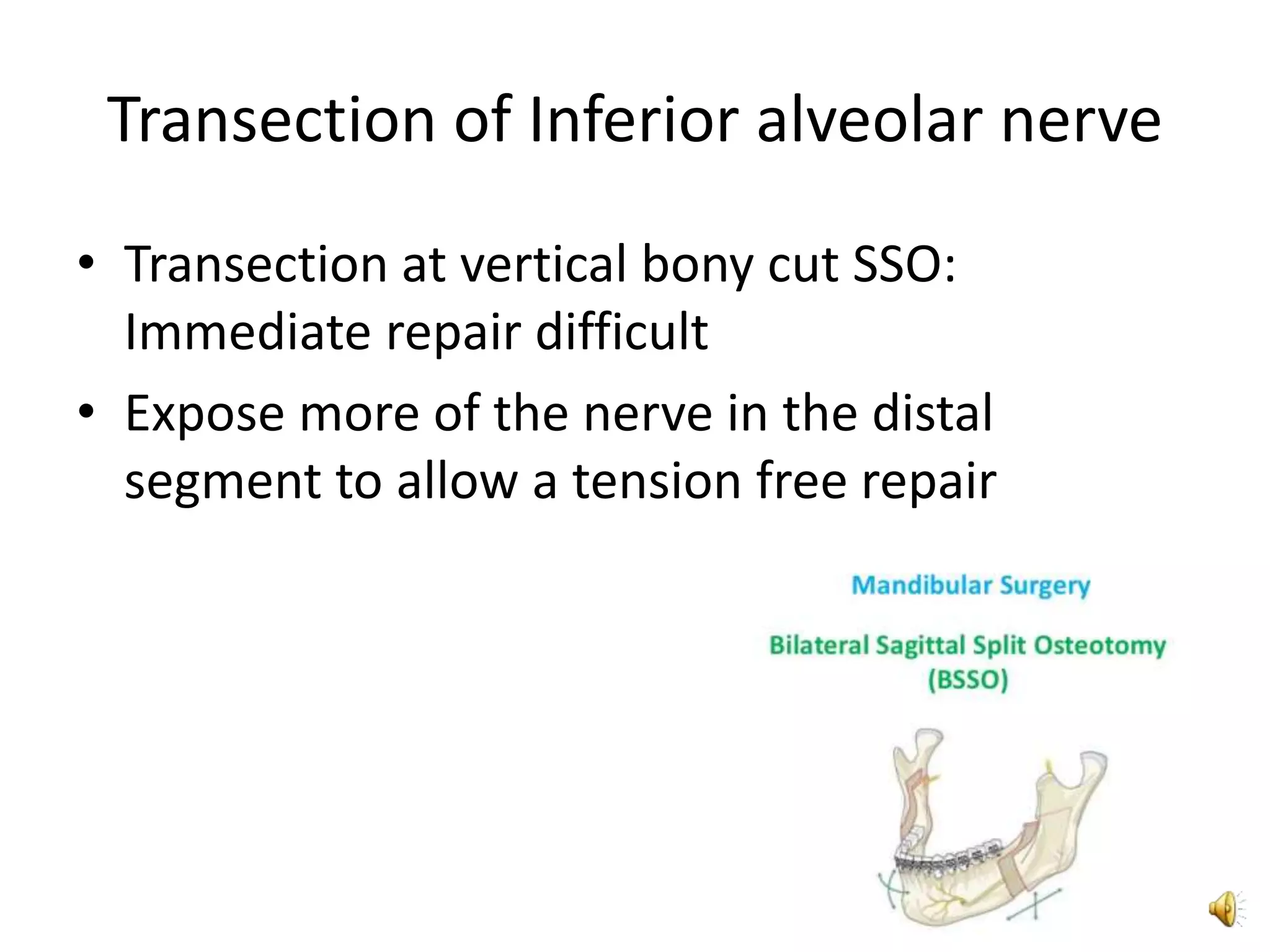 Transection of Inferior alveolar nerve

• Transection at vertical bony cut SSO: Immediate repair difficult
• Expose more of the nerve in the distal segment to allow a tension free repair

Mandibular Surgery

Bilateral Sagittal Split Osteotomy (BSSO)